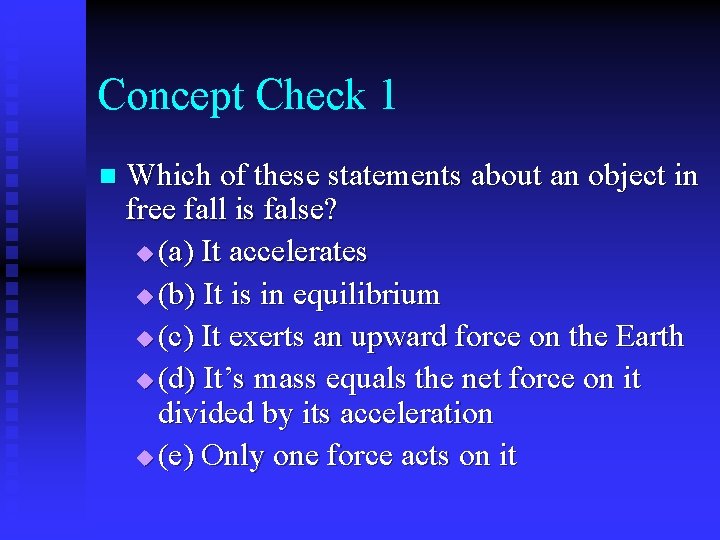 Concept Check 1

Which of these statements about an object in free fall is false?

(a) It accelerates

(b) It is in equilibrium

(c) It exerts an upward force on the Earth

(d) It’s mass equals the net force on it divided by its acceleration

(e) Only one force acts on it